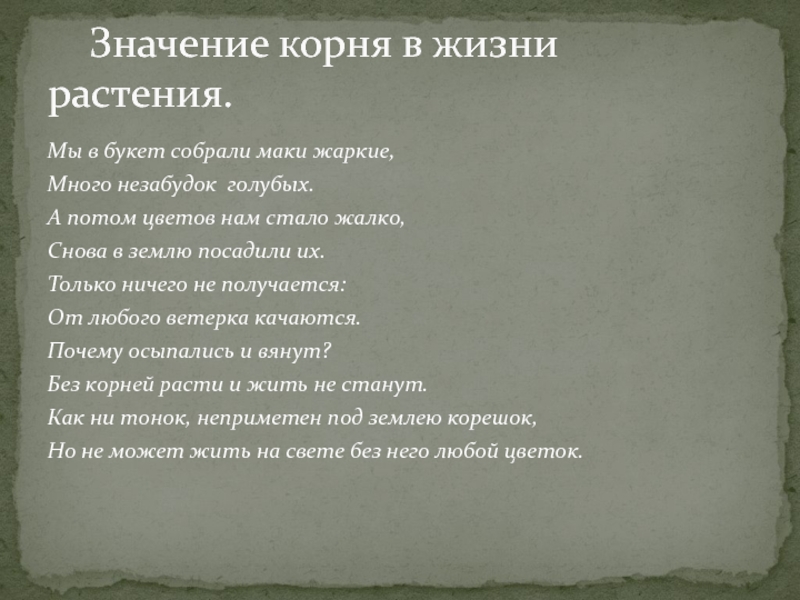 Значение корня в жизни растения.

Мы в букет собрали маки жаркие,
Много незабудок голубых.
А потом цветов нам стало жалко,
Снова в землю посадили их.
Только ничего не получается:
От любого ветерка качаются.
Почему осыпались и вянут?
Без корней расти и жить не станут.
Как ни тонок, неприметен под землею корешок,
Но не может жить на свете без него любой цветок.